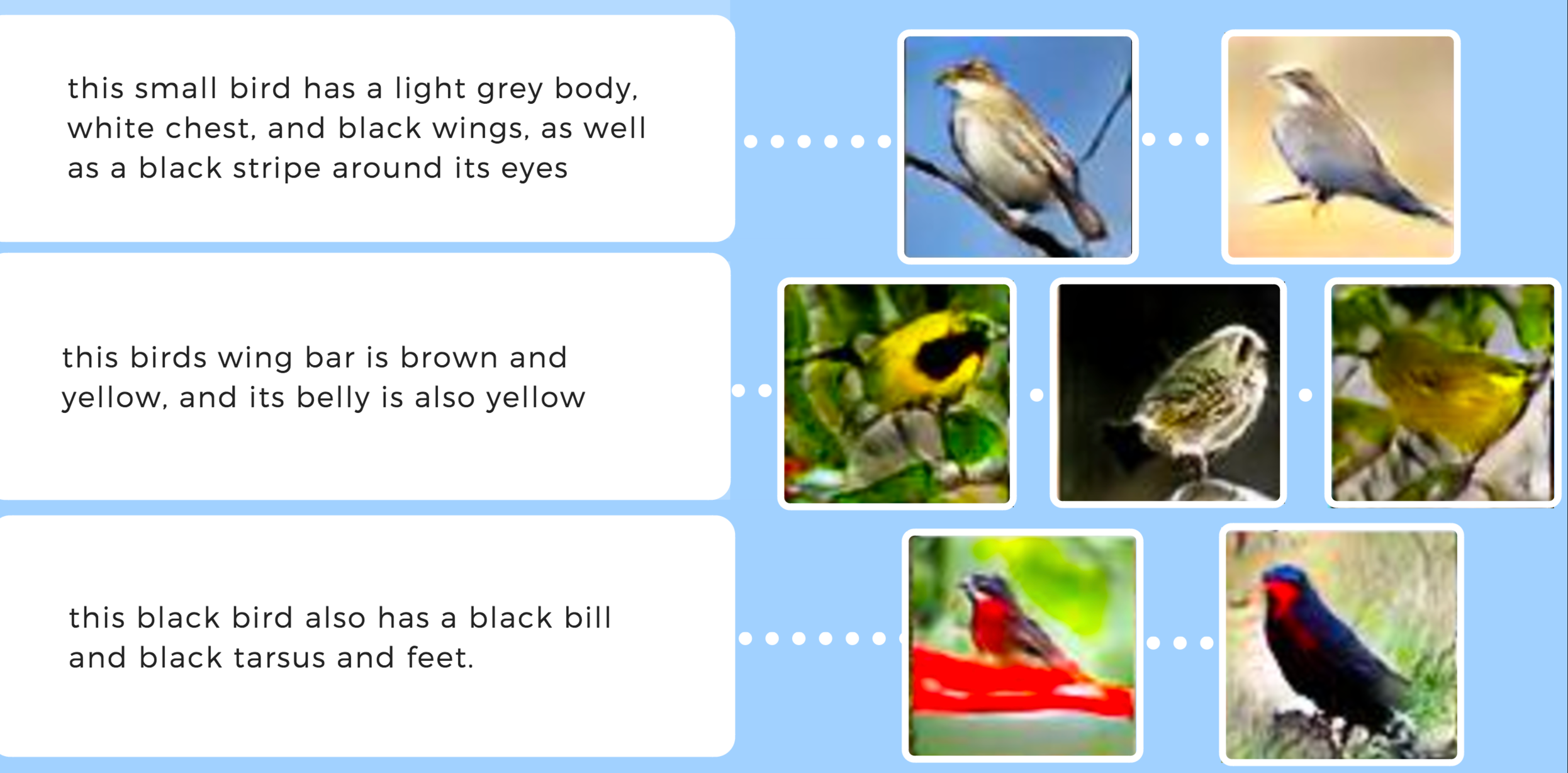 this small bird has a light grey body, white chest, and black wings, as well as a black stripe around its eyes

this birds wing bar is brown and yellow, and its belly is also yellow

this black bird also has a black bill and black tarsus and feet.